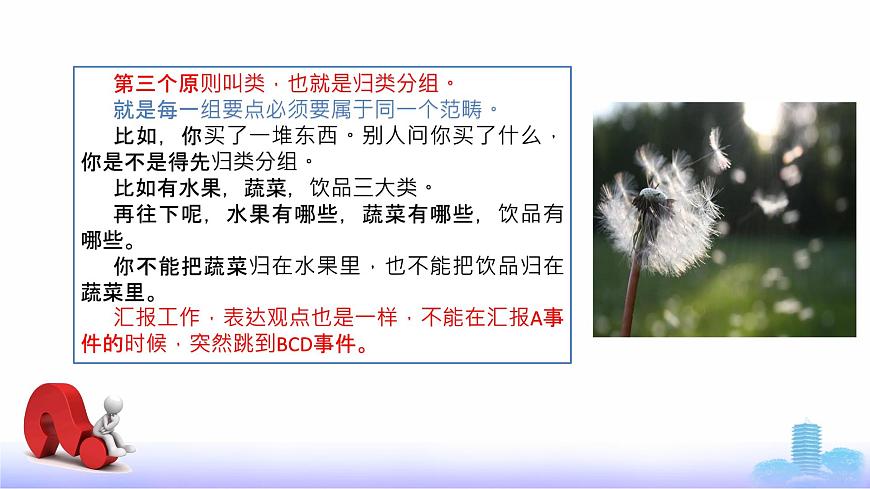 第三个原则叫类，也就是归类分组。

就是每一组要点必须要属于同一个范畴。

比如，你买了一堆东西。别人问你买了什么，你是不是得先归类分组。

比如有水果，蔬菜，饮品三大类。

再往下呢，水果有哪些，蔬菜有哪些，饮品有哪些。

你不能把蔬菜归在水果里，也不能把饮品归在蔬菜里。

汇报工作，表达观点也是一样，不能在汇报A事件的时候，突然跳到BCD事件。